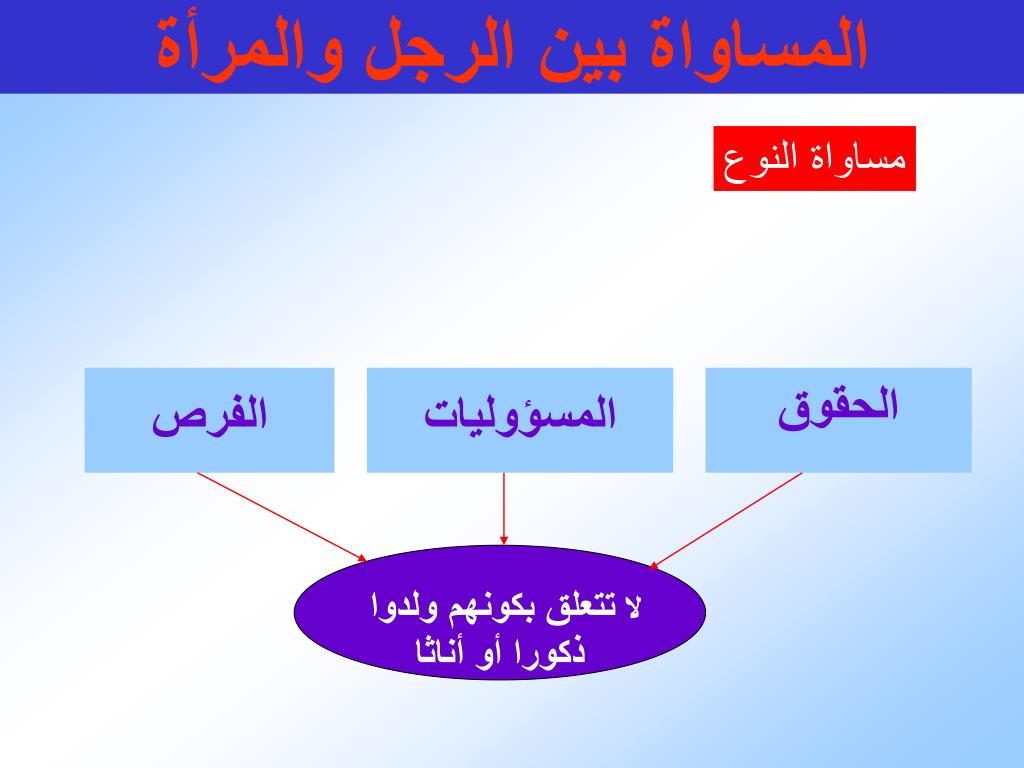 المساواة بين الرجل والمرأة

مساواة النوع

الحقوق

المسؤوليات

الفرص

لا تتعلق بكونهم ولدوا ذكورا أو أناثا